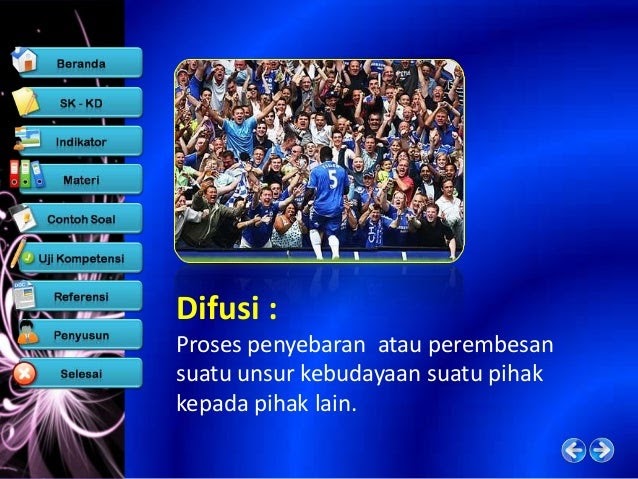 Beranda
SK - KD
Indikator
Materi
Contoh Soal
Uji Kompetensi
Referensi
Penyusun
Selesai

5

Difusi :
Proses penyebaran atau perembesan suatu unsur kebudayaan suatu pihak kepada pihak lain.